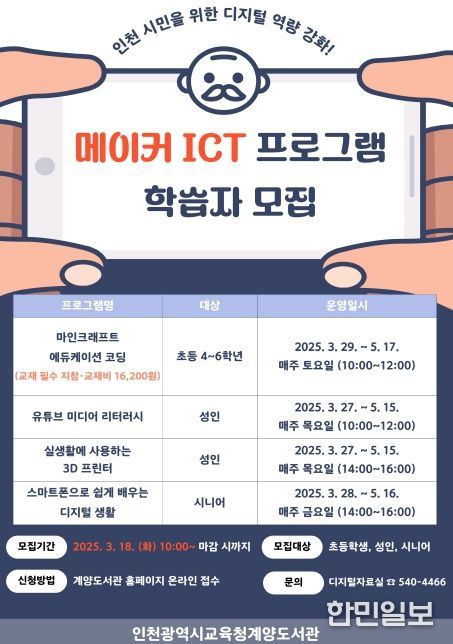 인천 시민을 위한 디지털 역량 강화!

메이커 ICT 프로그램
학습자 모집

| 프로그램명 | 대상 | 운영일시 |
|---|---|---|
| 마인크래프트 에듀케이션 코딩 (교재 필수 지참-교재비 16,200원) | 초등 4~6학년 | 2025. 3. 29. ~ 5. 17. 매주 토요일 (10:00~12:00) |
| 유튜브 미디어 리터러시 | 성인 | 2025. 3. 27. ~ 5. 15. 매주 목요일 (10:00~12:00) |
| 실생활에 사용하는 3D 프린터 | 성인 | 2025. 3. 27. ~ 5. 15. 매주 목요일 (14:00~16:00) |
| 스마트폰으로 쉽게 배우는 디지털 생활 | 시니어 | 2025. 3. 28. ~ 5. 16. 매주 금요일 (14:00~16:00) |

모집기간 2025. 3. 18. (화) 10:00~ 마감 시까지
모집대상 초등학생, 성인, 시니어
신청방법 계양도서관 홈페이지 온라인 접수
문의 디지털자료실 ☎ 540-4466

한민일보

인천광역시교육청계양도서관